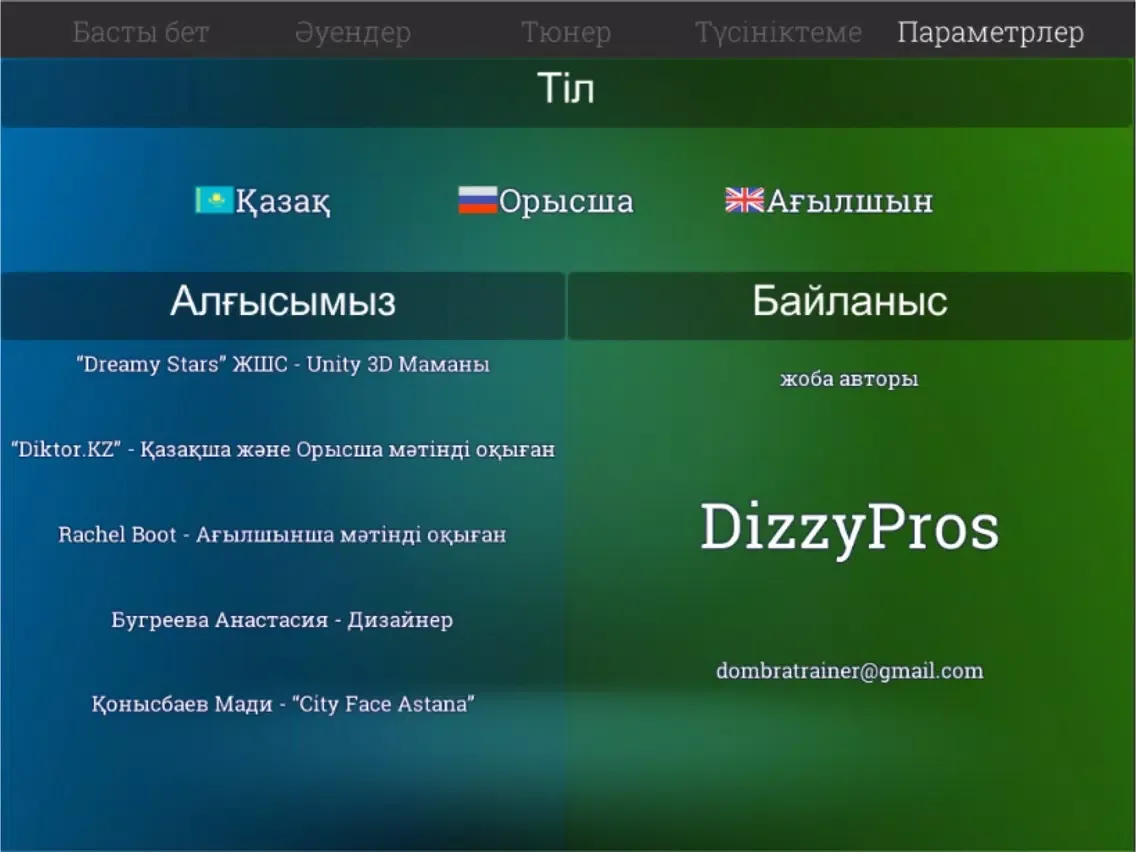 Басты бет Әуендер Тюнер Түсініктеме Параметрлер

Тіл

Қазақ Орысша Ағылшын

Алғысымыз

"Dreamy Stars" ЖШС - Unity 3D Маманы

"Diktor.KZ" - Қазақша және Орысша мәтінді оқыған

Rachel Boot - Ағылшынша мәтінді оқыған

Бугреева Анастасия - Дизайнер

Қонысбаев Мади - "City Face Astana"

Байланыс

жоба авторы

DizzyPros

dombratrainer@gmail.com